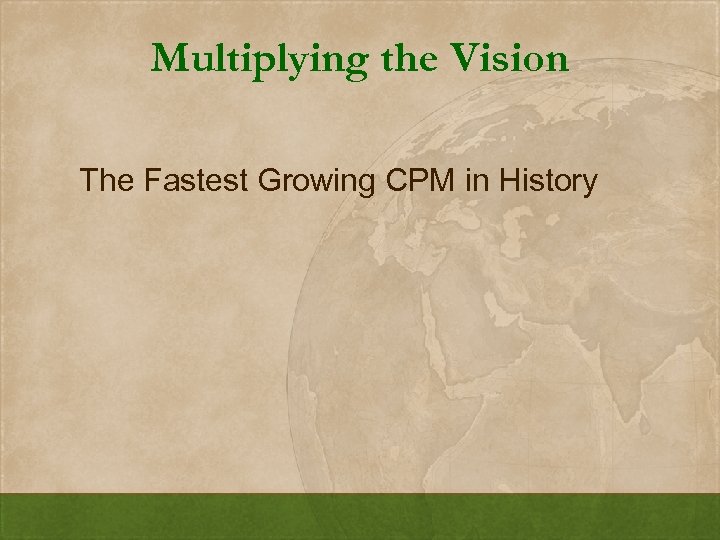 Multiplying the Vision

The Fastest Growing CPM in History